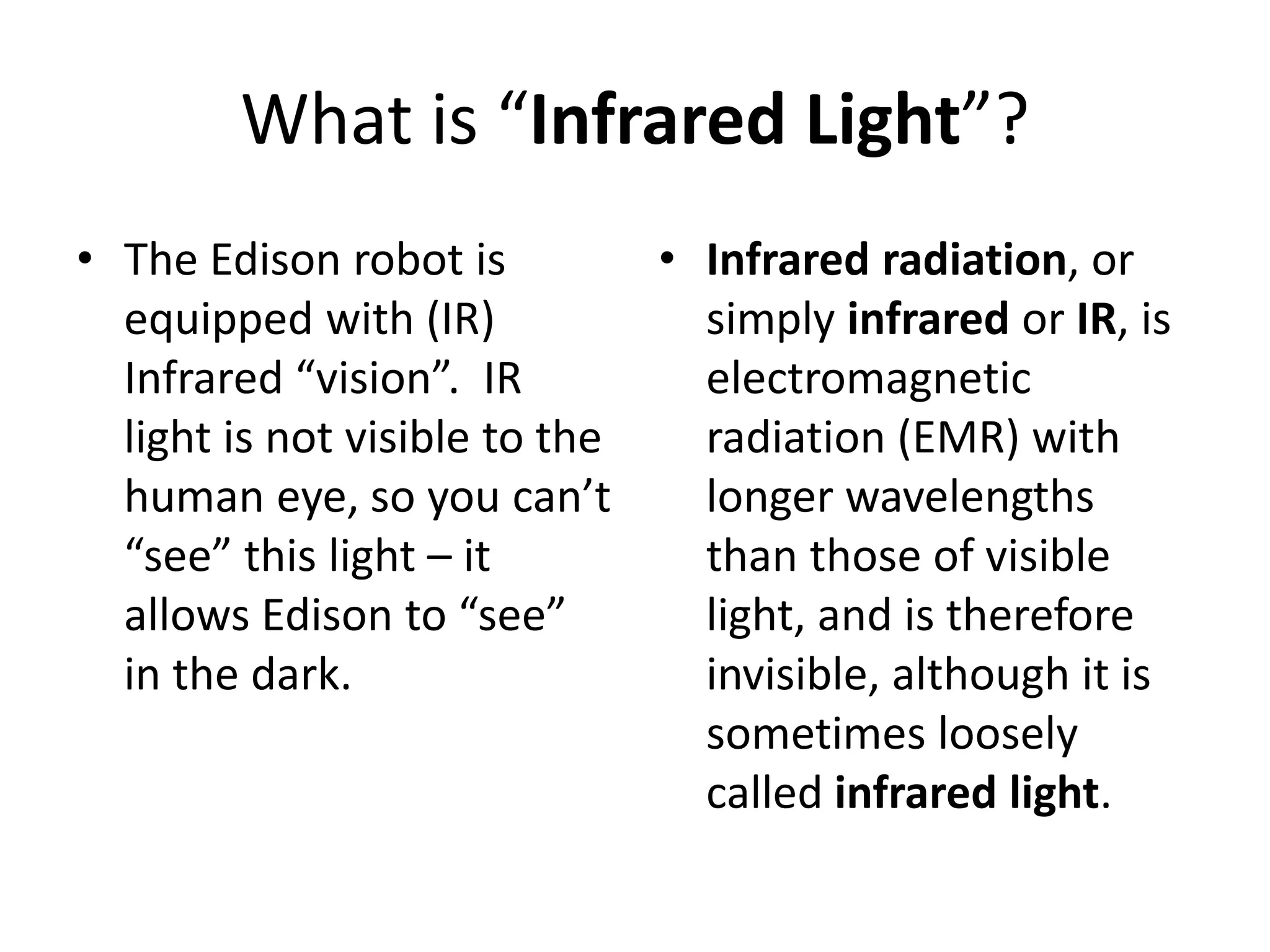 What is “Infrared Light”?

• The Edison robot is equipped with (IR) Infrared “vision”. IR light is not visible to the human eye, so you can’t “see” this light – it allows Edison to “see” in the dark.

• Infrared radiation, or simply infrared or IR, is electromagnetic radiation (EMR) with longer wavelengths than those of visible light, and is therefore invisible, although it is sometimes loosely called infrared light.